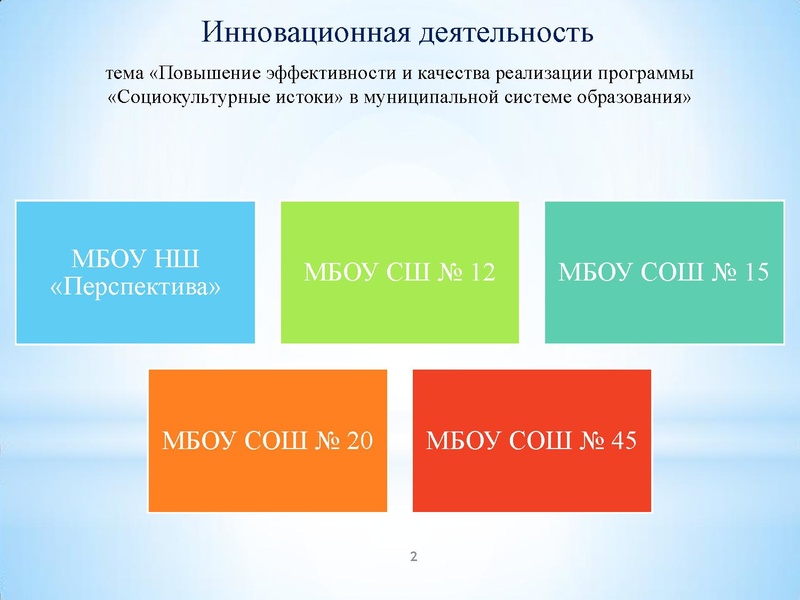 Инновационная деятельность

тема «Повышение эффективности и качества реализации программы «Социокультурные истоки» в муниципальной системе образования»

МБОУ НШ «Перспектива»

МБОУ СШ № 12

МБОУ СОШ № 15

МБОУ СОШ № 20

МБОУ СОШ № 45

2